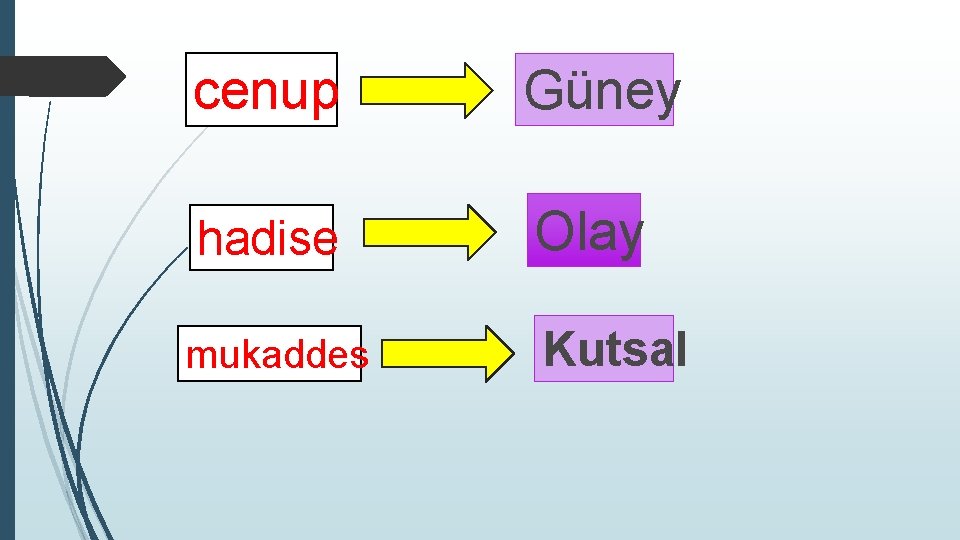 cenup
Güney

hadise
Olay

mukaddes
Kutsal